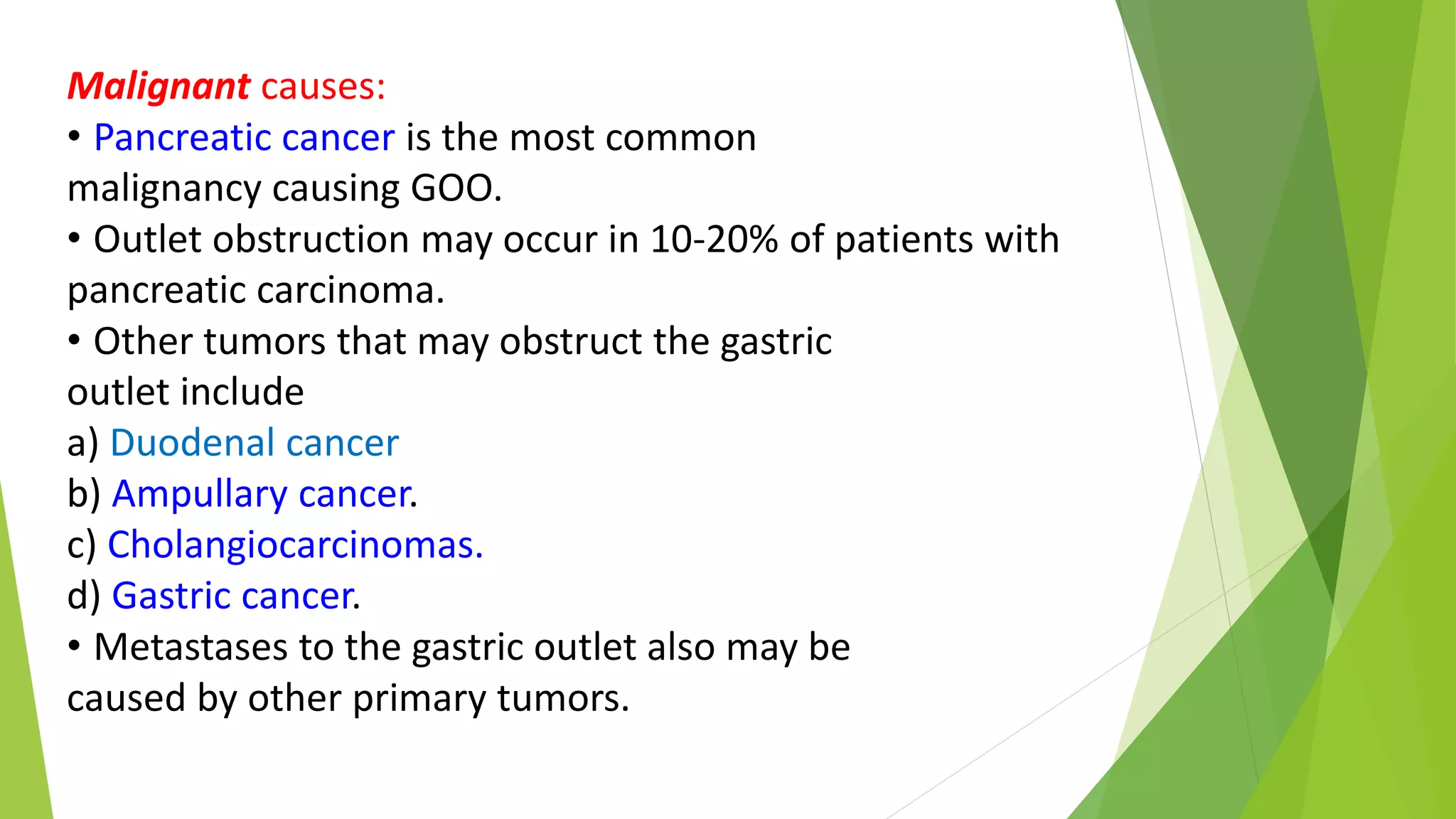 Malignant causes:
• Pancreatic cancer is the most common malignancy causing GOO.
• Outlet obstruction may occur in 10-20% of patients with pancreatic carcinoma.
• Other tumors that may obstruct the gastric outlet include
a) Duodenal cancer
b) Ampullary cancer.
c) Cholangiocarcinomas.
d) Gastric cancer.
• Metastases to the gastric outlet also may be caused by other primary tumors.